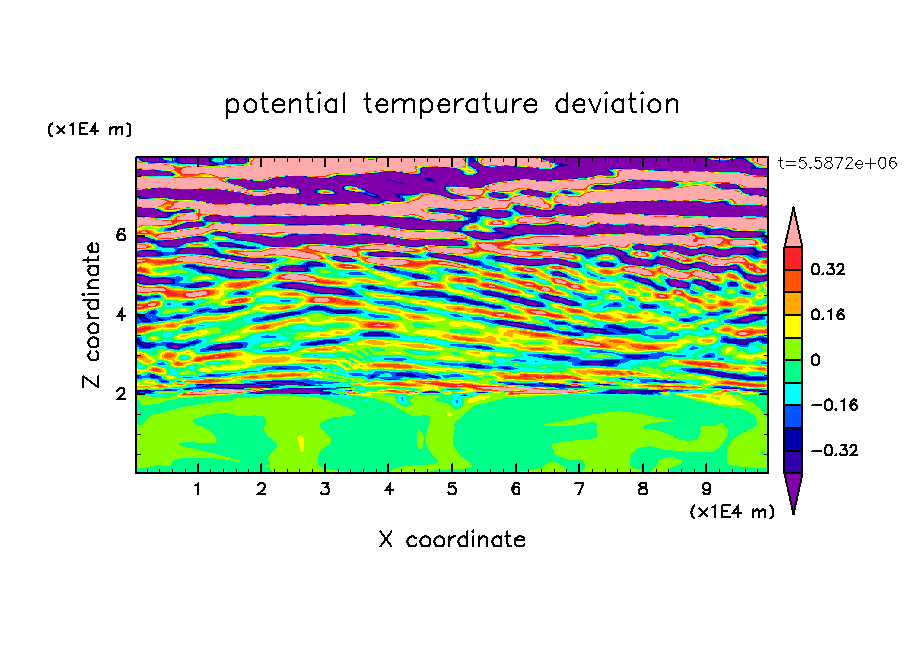 potential temperature deviation

(x1E4 m)

t=5.5872e+06

Z coordinate

6
4
2

0.32
0.16
0
−0.16
−0.32

1 2 3 4 5 6 7 8 9

(x1E4 m)

X coordinate